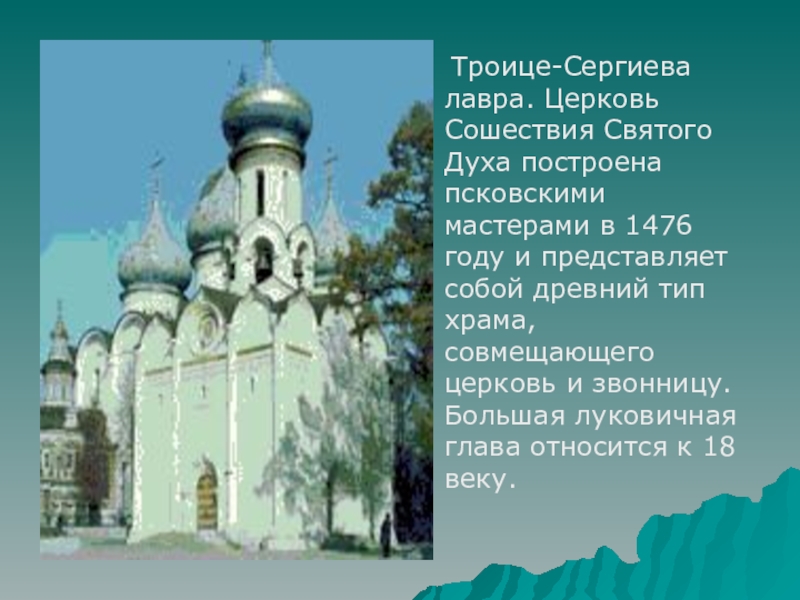 Троице-Сергиева лавра. Церковь Сошествия Святого Духа построена псковскими мастерами в 1476 году и представляет собой древний тип храма, совмещающего церковь и звонницу. Большая луковичная глава относится к 18 веку.